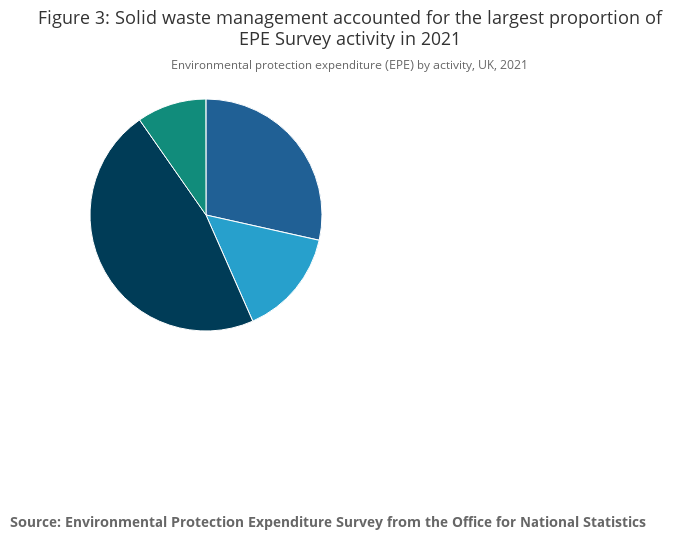 Figure 3: Solid waste management accounted for the largest proportion of EPE Survey activity in 2021

Environmental protection expenditure (EPE) by activity, UK, 2021

Source: Environmental Protection Expenditure Survey from the Office for National Statistics